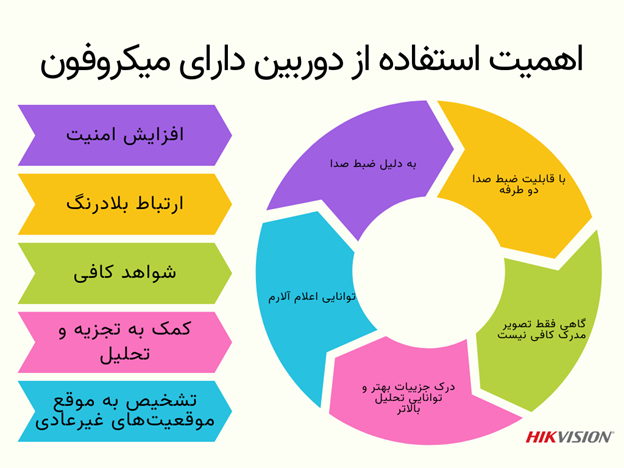 اهمیت استفاده از دوربین دارای میکروفون

افزایش امنیت

ارتباط بلادرنگ

شواهد کافی

کمک به تجزیه و تحلیل

تشخیص به موقع موقعیت‌های غیرعادی

به دلیل ضبط صدا

با قابلیت ضبط صدا دو طرفه

گاهی فقط تصویر مدرک کافی نیست

درک جزییات بهتر و توانایی تحلیل بالاتر

توانایی اعلام آلارم

HIKVISION